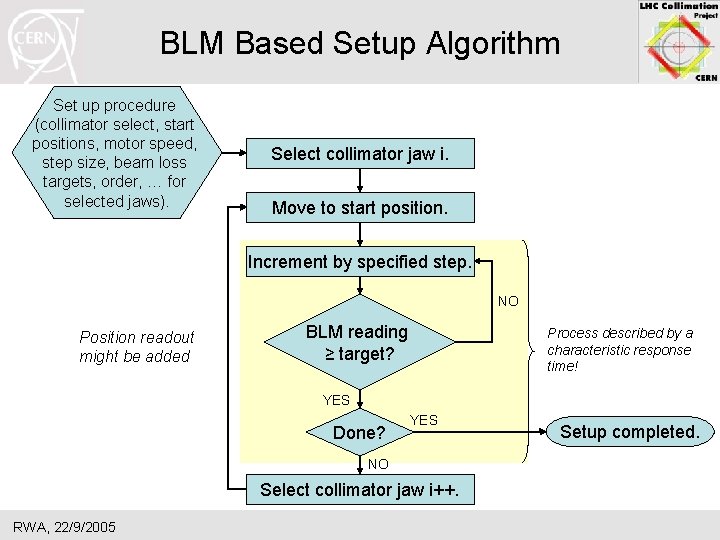 CERN

BLM Based Setup Algorithm

LHC Collimation Project
CERN

Set up procedure (collimator select, start positions, motor speed, step size, beam loss targets, order, … for selected jaws).

Select collimator jaw i.

Move to start position.

Increment by specified step.

NO

BLM reading ≥ target?

Position readout might be added

Process described by a characteristic response time!

YES

Done?

YES

Setup completed.

NO

Select collimator jaw i++.

RWA, 22/9/2005